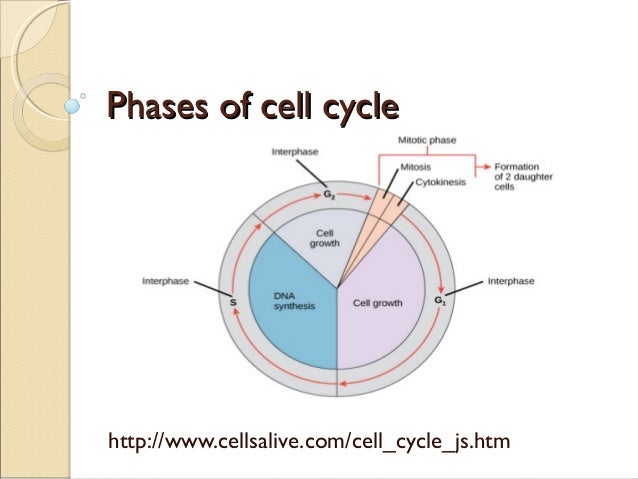 Phases of cell cycle

Mitotic phase

Interphase

Mitosis

Cytokinesis

Formation of 2 daughter cells

$G_2$

Cell growth

Interphase

S

DNA synthesis

Cell growth

$G_1$

Interphase

http://www.cellsalive.com/cell_cycle_js.htm